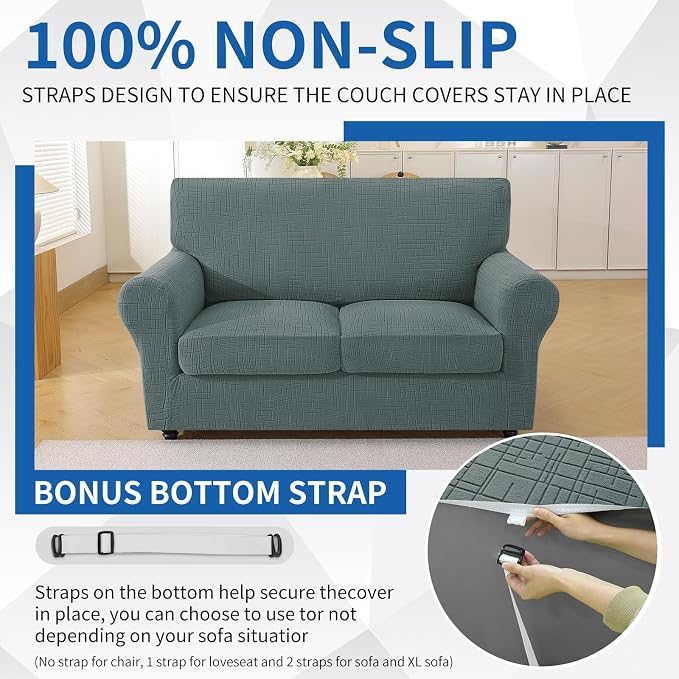 100% NON-SLIP

STRAPS DESIGN TO ENSURE THE COUCH COVERS STAY IN PLACE

BONUS BOTTOM STRAP

Straps on the bottom help secure thecover in place, you can choose to use tor not depending on your sofa situatior

(No strap for chair, 1 strap for loveseat and 2 straps for sofa and XL sofa)